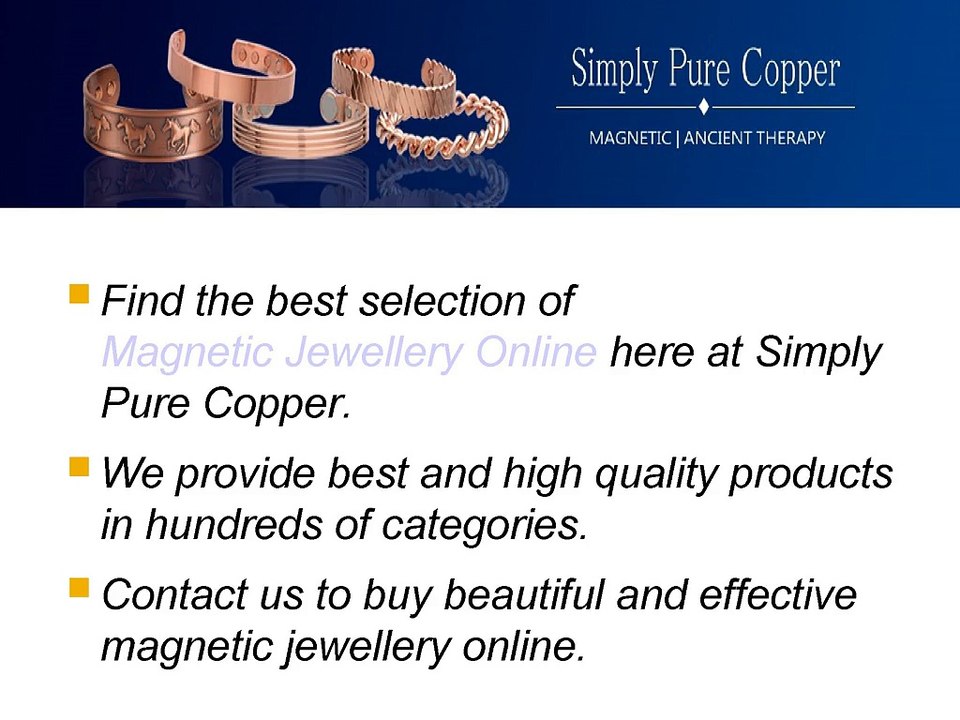 Simply Pure Copper

MAGNETIC | ANCIENT THERAPY

Find the best selection of Magnetic Jewellery Online here at Simply Pure Copper.

We provide best and high quality products in hundreds of categories.

Contact us to buy beautiful and effective magnetic jewellery online.